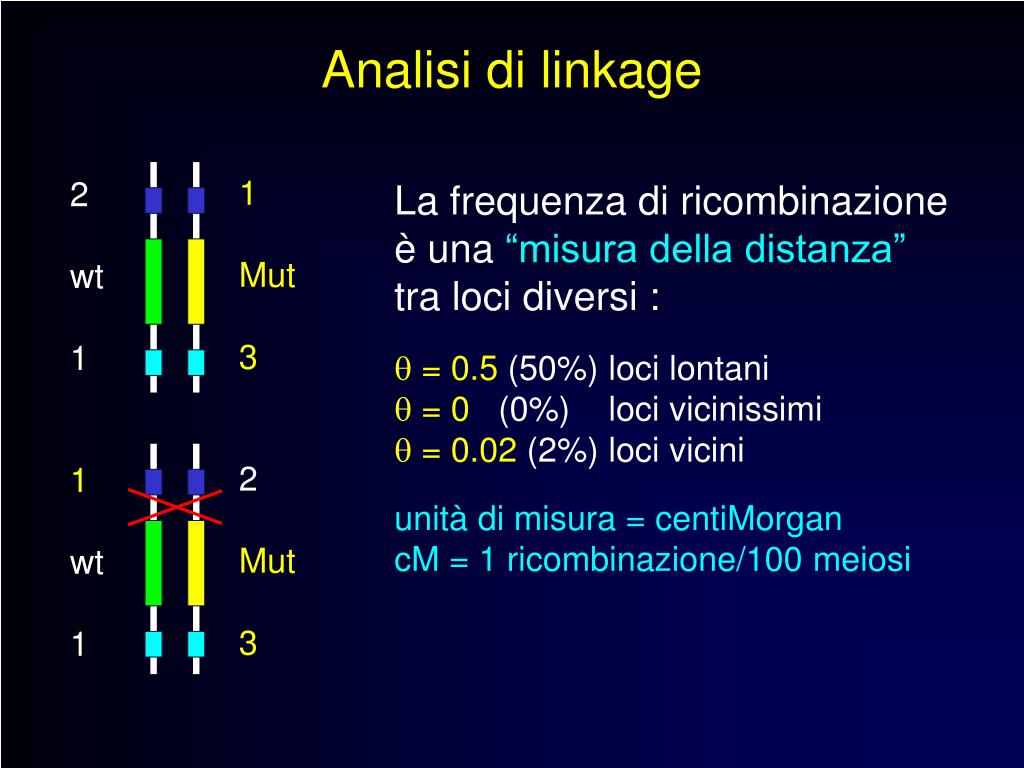 Analisi di linkage

2 wt 1

1 Mut 3

1 wt 1

2 Mut 3

La frequenza di ricombinazione è una “misura della distanza” tra loci diversi :

$\theta$ = 0.5 (50%) loci lontani
$\theta$ = 0 (0%) loci vicinissimi
$\theta$ = 0.02 (2%) loci vicini

unità di misura = centiMorgan
cM = 1 ricombinazione/100 meiosi